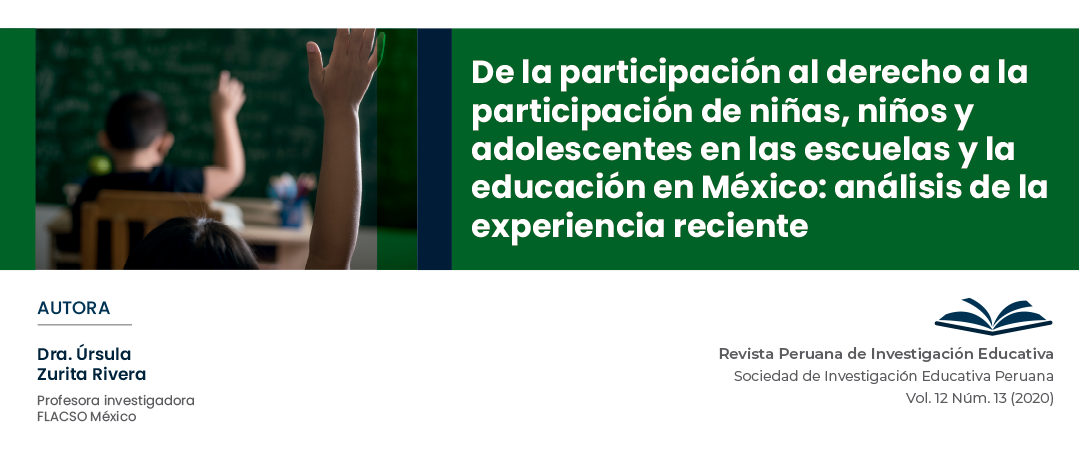 De la participación al derecho a la participación de niñas, niños y adolescentes en las escuelas y la educación en México: análisis de la experiencia reciente

AUTORA

Dra. Úrsula Zurita Rivera

Profesora investigadora
FLACSO México

Revista Peruana de Investigación Educativa
Sociedad de Investigación Educativa Peruana
Vol. 12 Núm. 13 (2020)